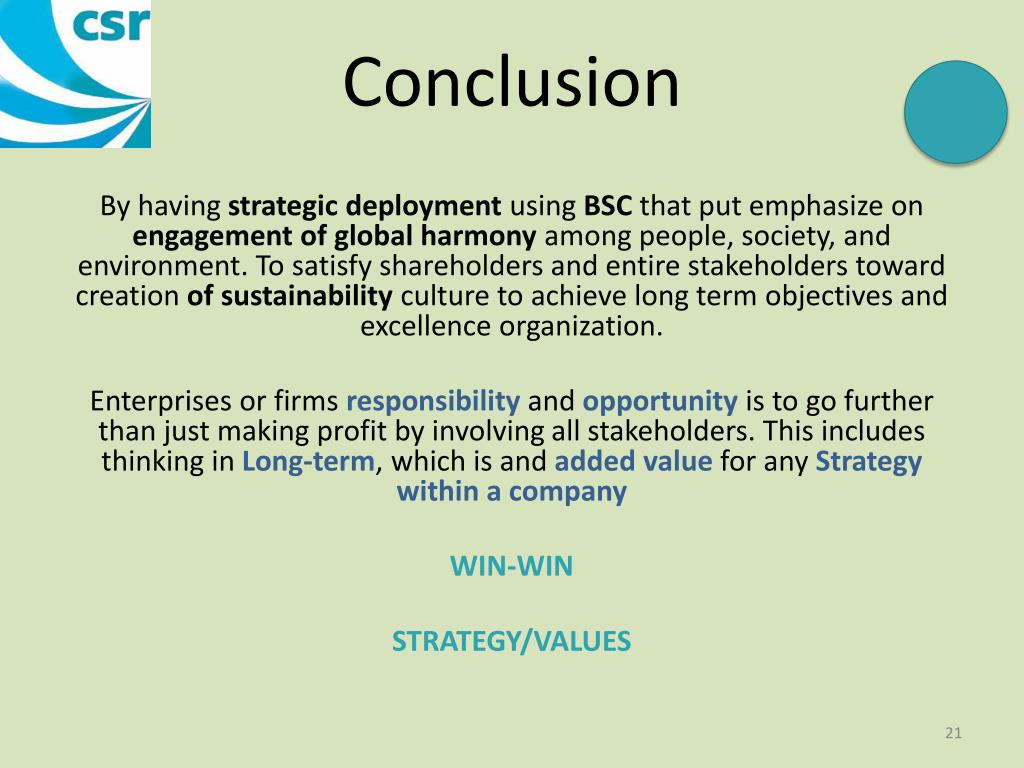 csr

Conclusion

By having strategic deployment using BSC that put emphasize on engagement of global harmony among people, society, and environment. To satisfy shareholders and entire stakeholders toward creation of sustainability culture to achieve long term objectives and excellence organization.

Enterprises or firms responsibility and opportunity is to go further than just making profit by involving all stakeholders. This includes thinking in Long-term, which is and added value for any Strategy within a company

WIN-WIN

STRATEGY/VALUES

21